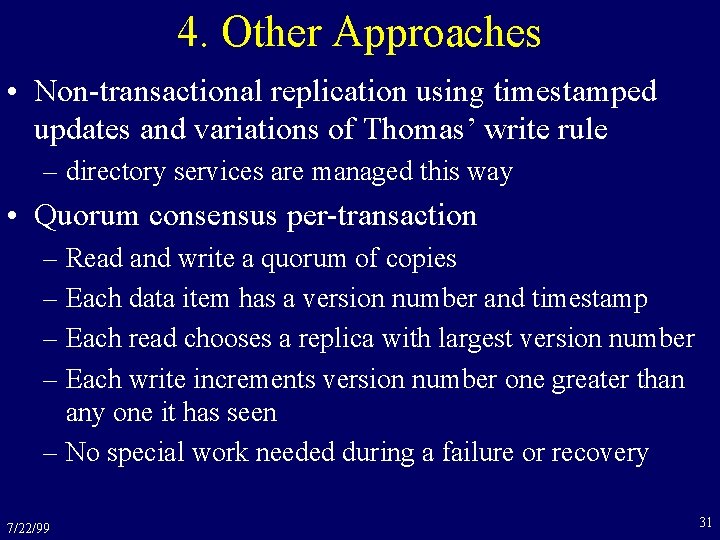 4. Other Approaches

• Non-transactional replication using timestamped updates and variations of Thomas’ write rule
– directory services are managed this way

• Quorum consensus per-transaction
– Read and write a quorum of copies
– Each data item has a version number and timestamp
– Each read chooses a replica with largest version number
– Each write increments version number one greater than any one it has seen
– No special work needed during a failure or recovery

7/22/99

31